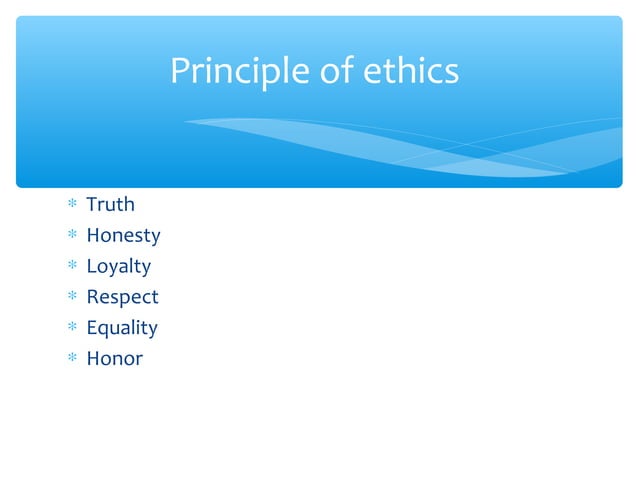 Principle of ethics

* Truth
* Honesty
* Loyalty
* Respect
* Equality
* Honor